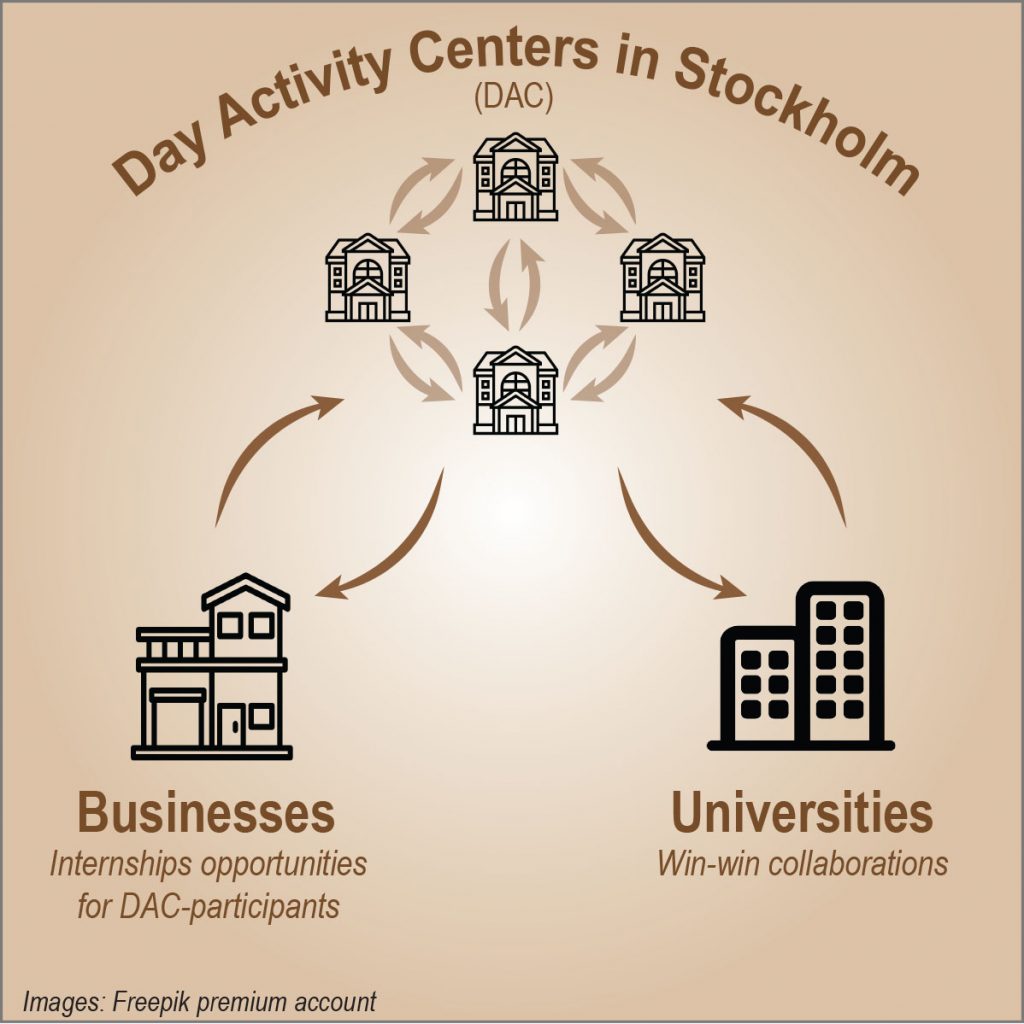 Day Activity Centers in Stockholm
(DAC)

Businesses
Internships opportunities for DAC-participants

Universities
Win-win collaborations

Images: Freepik premium account